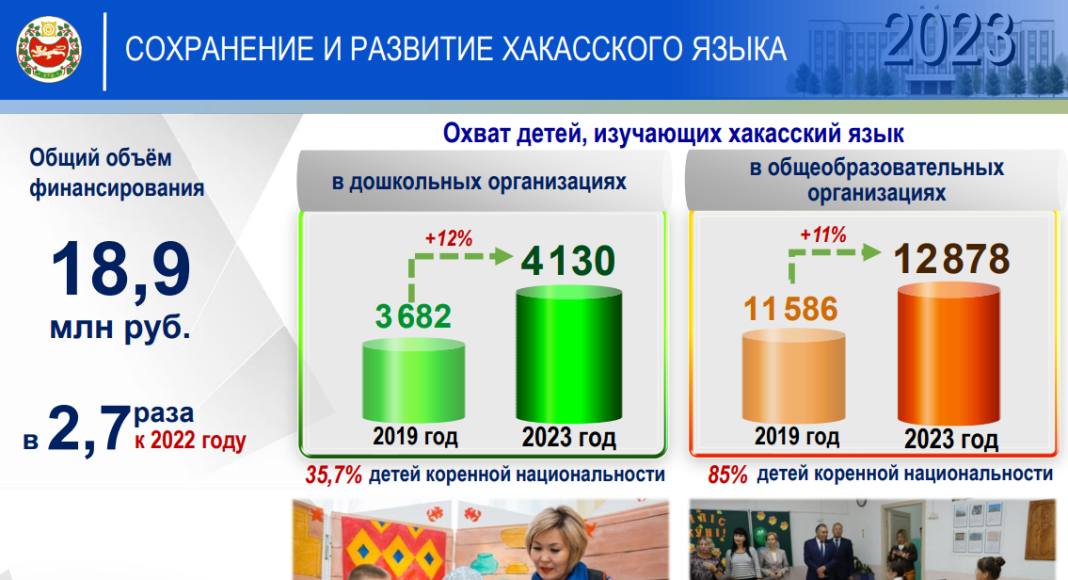 СОХРАНЕНИЕ И РАЗВИТИЕ ХАКАССКОГО ЯЗЫКА

2023

Общий объём финансирования

18,9 млн руб.

в 2,7 раза к 2022 году

Охват детей, изучающих хакасский язык

в дошкольных организациях

+12%

3 682

4 130

2019 год

2023 год

35,7% детей коренной национальности

в общеобразовательных организациях

+11%

11 586

12 878

2019 год

2023 год

85% детей коренной национальности